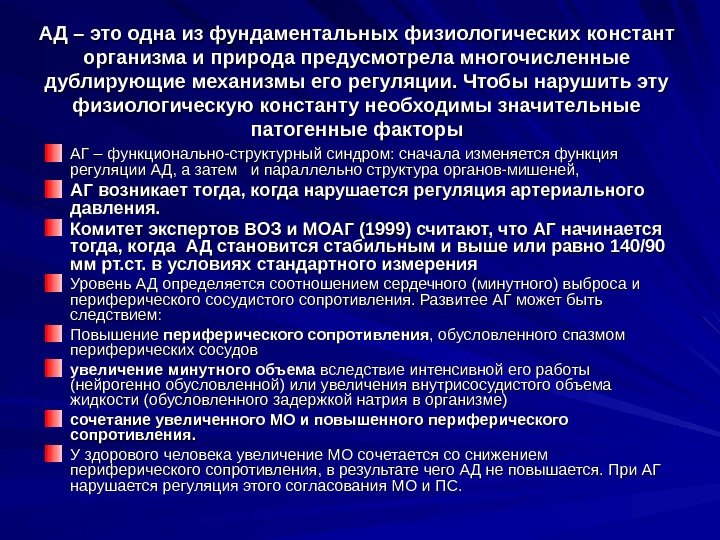 АД – это одна из фундаментальных физиологических констант организма и природа предусмотрела многочисленные дублирующие механизмы его регуляции. Чтобы нарушить эту физиологическую константу необходимы значительные патогенные факторы

АГ – функционально-структурный синдром: сначала изменяется функция регуляции АД, а затем   и параллельно структура органов-мишеней,

АГ возникает тогда, когда нарушается регуляция артериального давления.

Комитет экспертов ВОЗ и МОАГ (1999) считают, что АГ начинается тогда, когда  АД становится стабильным и выше или равно 140/90 мм рт.ст. в условиях стандартного измерения

Уровень АД определяется соотношением сердечного (минутного) выброса и периферического сосудистого сопротивления. Развитее АГ может быть следствием:

Повышение периферического сопротивления, обусловленного спазмом периферических сосудов

увеличение минутного объема вследствие интенсивной его работы (нейрогенно обусловленной) или увеличения внутрисосудистого объема жидкости (обусловленного задержкой натрия в организме)

сочетание увеличенного МО и повышенного периферического сопротивления.

У здорового человека увеличение МО сочетается со снижением периферического сопротивления, в результате чего АД не повышается. При АГ нарушается регуляция этого согласования МО и ПС.